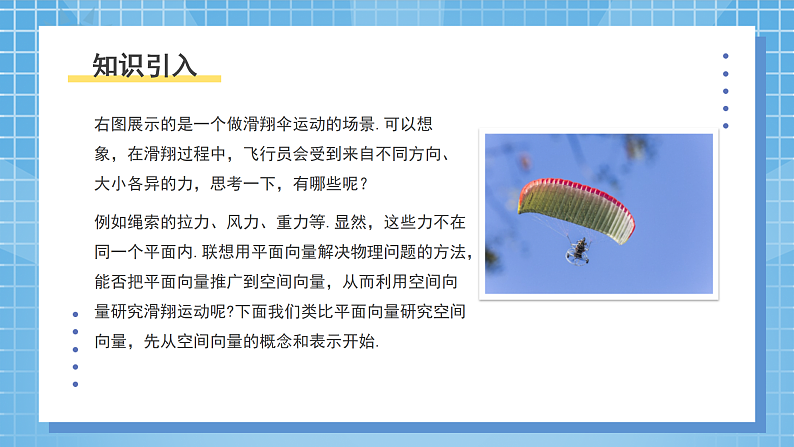 知识引入

右图展示的是一个做滑翔伞运动的场景. 可以想象，在滑翔过程中，飞行员会受到来自不同方向、大小各异的力，思考一下，有哪些呢？

例如绳索的拉力、风力、重力等. 显然，这些力不在同一个平面内. 联想用平面向量解决物理问题的方法，能否把平面向量推广到空间向量，从而利用空间向量研究滑翔运动呢?下面我们类比平面向量研究空间向量，先从空间向量的概念和表示开始.